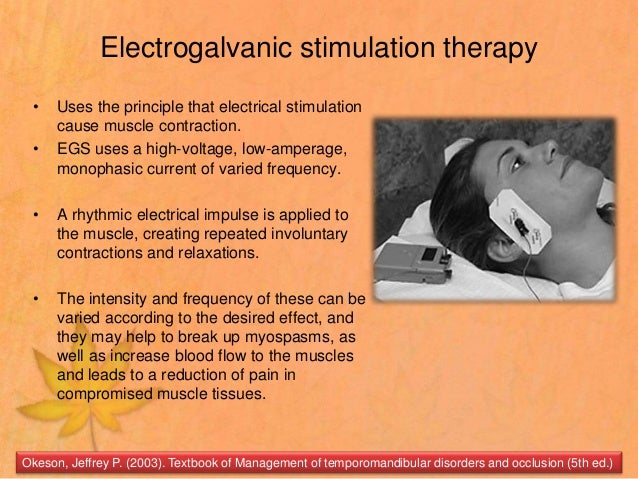 Electrogalvanic stimulation therapy

• Uses the principle that electrical stimulation cause muscle contraction.

• EGS uses a high-voltage, low-amperage, monophasic current of varied frequency.

• A rhythmic electrical impulse is applied to the muscle, creating repeated involuntary contractions and relaxations.

• The intensity and frequency of these can be varied according to the desired effect, and they may help to break up myospasms, as well as increase blood flow to the muscles and leads to a reduction of pain in compromised muscle tissues.

Okeson, Jeffrey P. (2003). Textbook of Management of temporomandibular disorders and occlusion (5th ed.)